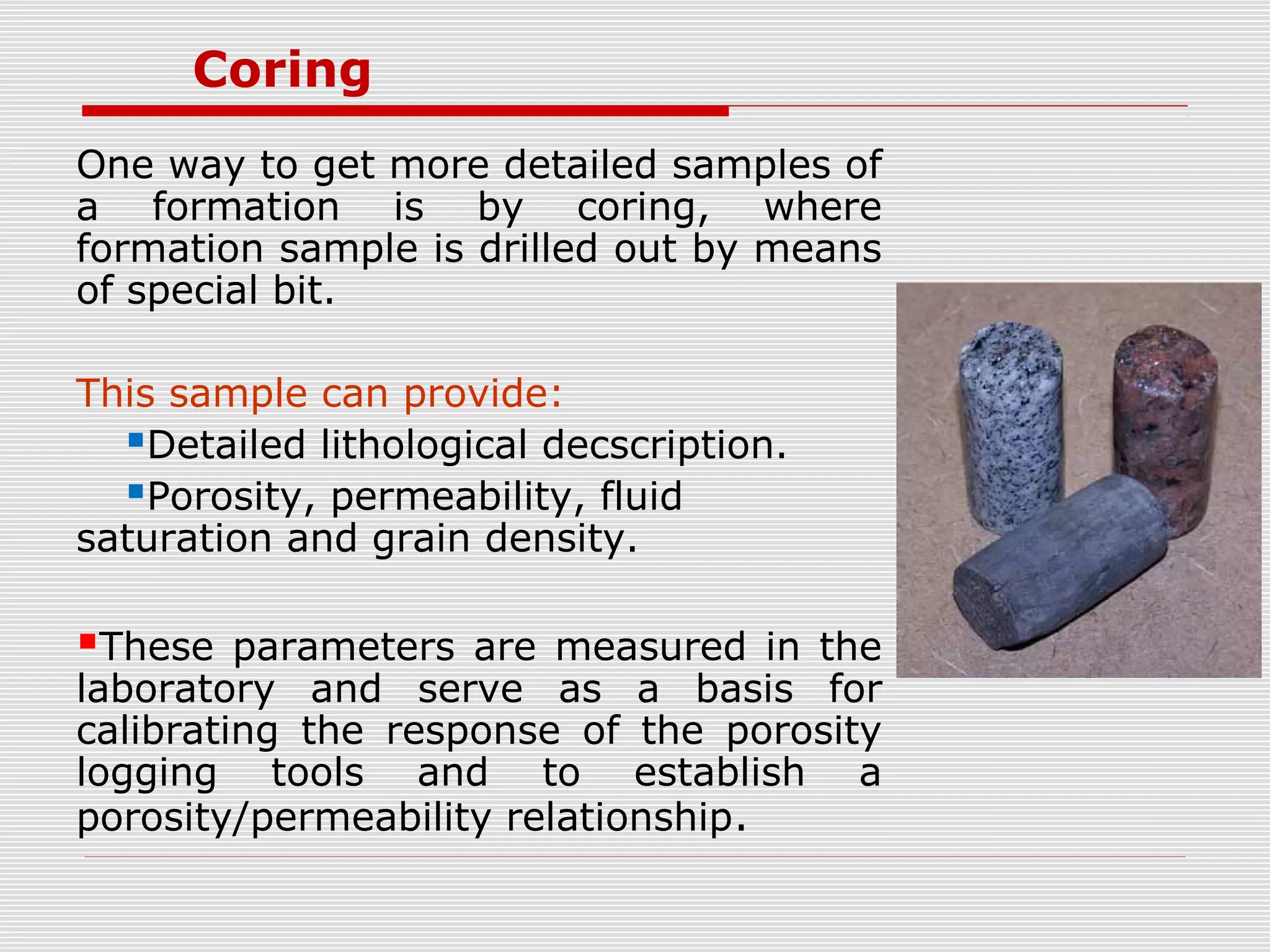 Coring

One way to get more detailed samples of a formation is by coring, where formation sample is drilled out by means of special bit.

This sample can provide:

▪Detailed lithological decscription.

▪Porosity, permeability, fluid saturation and grain density.

▪These parameters are measured in the laboratory and serve as a basis for calibrating the response of the porosity logging tools and to establish a porosity/permeability relationship.